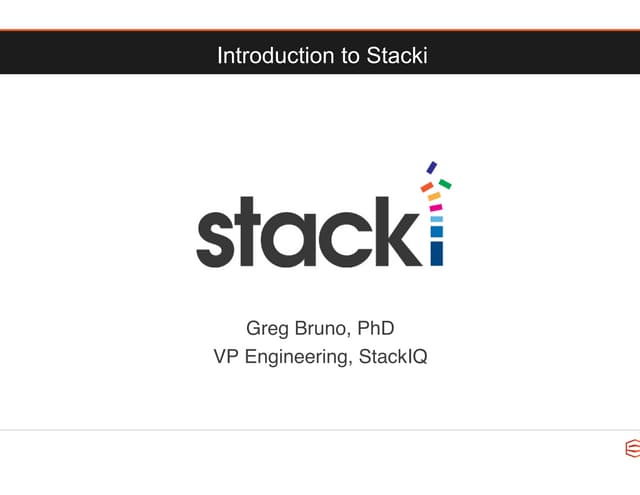 Introduction to Stacki

stacki

Greg Bruno, PhD
VP Engineering, StackIQ